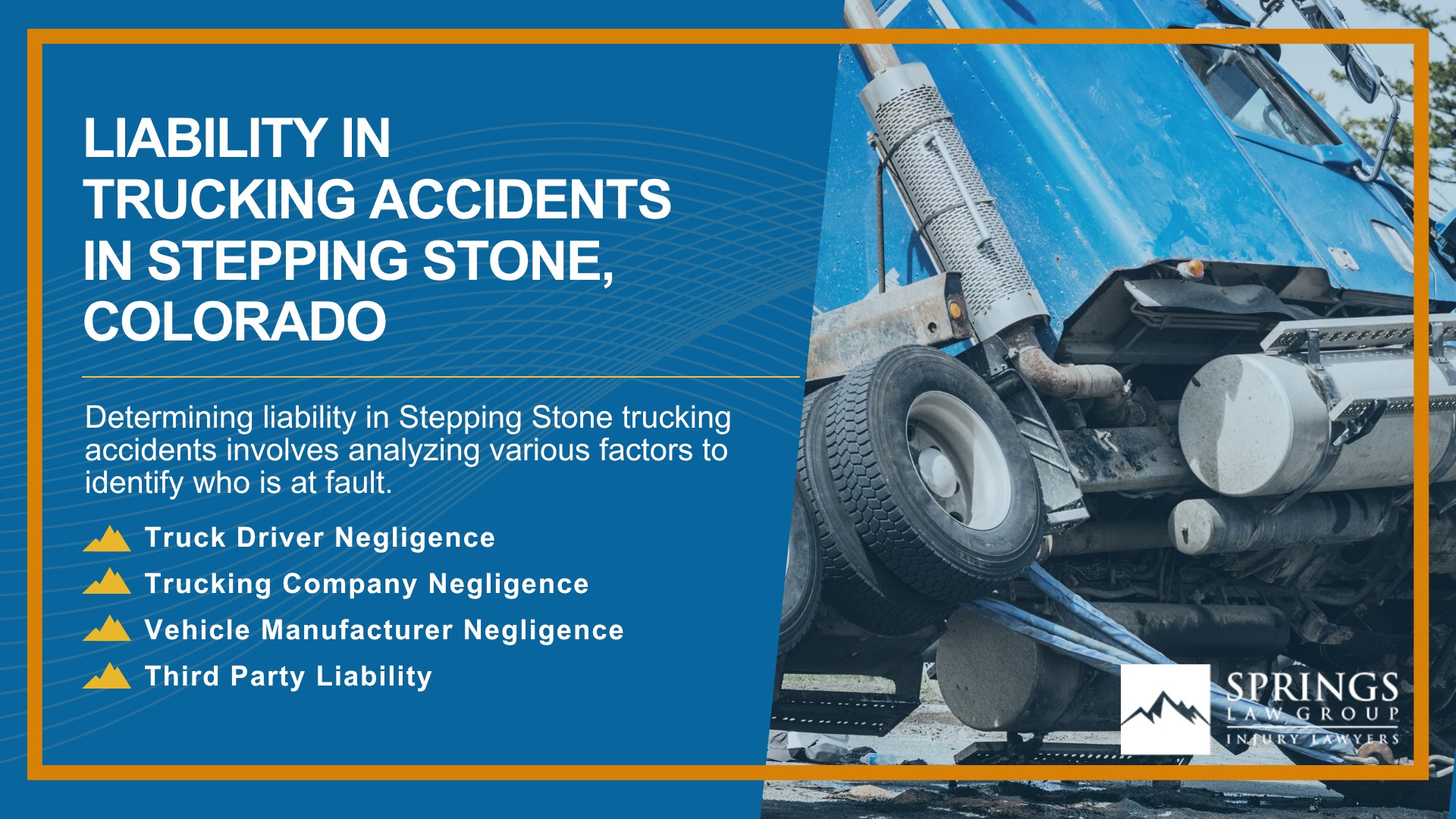 LIABILITY IN TRUCKING ACCIDENTS IN STEPPING STONE, COLORADO

Determining liability in Stepping Stone trucking accidents involves analyzing various factors to identify who is at fault.

Truck Driver Negligence

Trucking Company Negligence

Vehicle Manufacturer Negligence

Third Party Liability

SPRINGS
LAW GROUP
INJURY LAWYERS